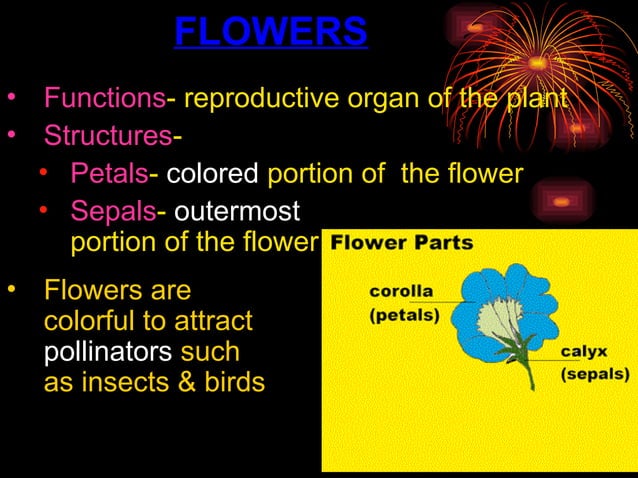 FLOWERS

• Functions- reproductive organ of the plant
• Structures-
• Petals- colored portion of the flower
• Sepals- outermost portion of the flower

• Flowers are colorful to attract pollinators such as insects & birds

Flower Parts

corolla
(petals)

calyx
(sepals)